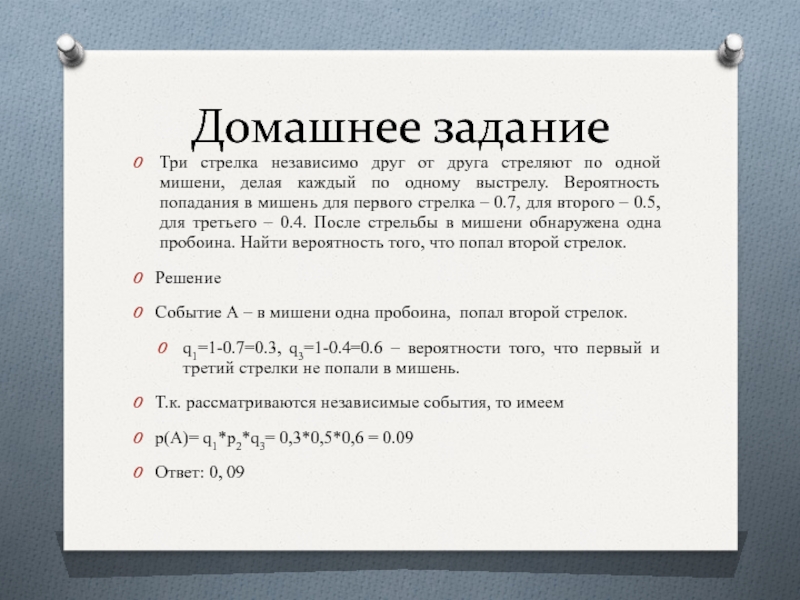 Домашнее задание

Три стрелка независимо друг от друга стреляют по одной мишени, делая каждый по одному выстрелу. Вероятность попадания в мишень для первого стрелка – 0.7, для второго – 0.5, для третьего – 0.4. После стрельбы в мишени обнаружена одна пробоина. Найти вероятность того, что попал второй стрелок.

Решение

Событие А – в мишени одна пробоина, попал второй стрелок.

$q_1$=1-0.7=0.3, $q_3$=1-0.4=0.6 – вероятности того, что первый и третий стрелки не попали в мишень.

Т.к. рассматриваются независимые события, то имеем

p(A)= $q_1$*$p_2$*$q_3$= 0,3*0,5*0,6 = 0.09

Ответ: 0, 09